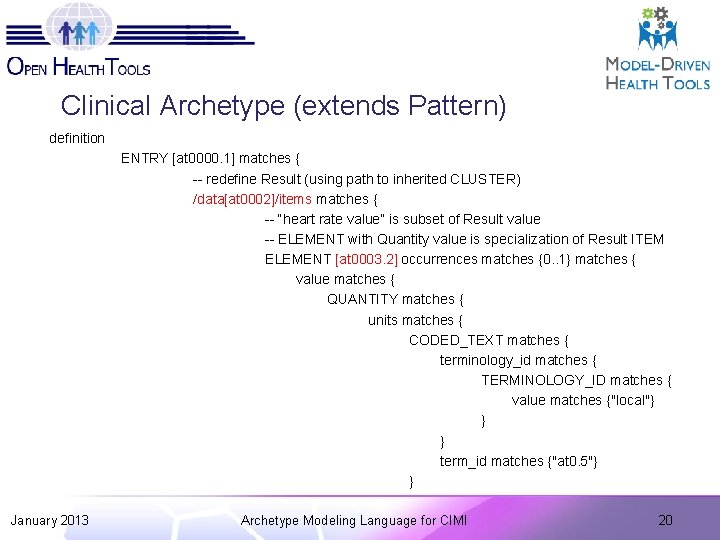 OPEN HEALTH TOOLS

MODEL-DRIVEN HEALTH TOOLS

Clinical Archetype (extends Pattern)

definition
ENTRY [at0000.1] matches {
-- redefine Result (using path to inherited CLUSTER)
/data[at0002]/items matches {
-- "heart rate value" is subset of Result value
-- ELEMENT with Quantity value is specialization of Result ITEM
ELEMENT [at0003.2] occurrences matches {0..1} matches {
value matches {
QUANTITY matches {
units matches {
CODED_TEXT matches {
terminology_id matches {
TERMINOLOGY_ID matches {
value matches {"local"}
}
}
term_id matches {"at0.5"}
}

January 2013

Archetype Modeling Language for CIMI

20